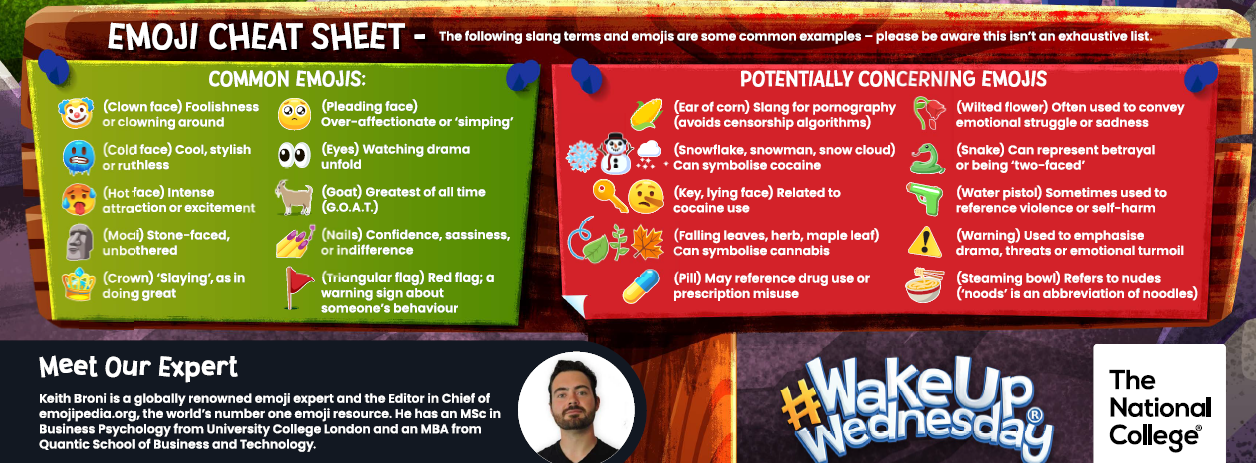 EMOJI CHEAT SHEET - The following slang terms and emojis are some common examples – please be aware this isn't an exhaustive list.

COMMON EMOJIS:

(Clown face) Foolishness or clowning around

(Cold face) Cool, stylish or ruthless

(Hot face) Intense attraction or excitement

(Moai) Stone-faced, unbothered

(Crown) 'Slaying', as in doing great

(Pleading face) Over-affectionate or 'simping'

(Eyes) Watching drama unfold

(Goat) Greatest of all time (G.O.A.T.)

(Nails) Confidence, sassiness, or indifference

(Triangular flag) Red flag; a warning sign about someone's behaviour

POTENTIALLY CONCERNING EMOJIS

(Ear of corn) Slang for pornography (avoids censorship algorithms)

(Snowflake, snowman, snow cloud) Can symbolise cocaine

(Key, lying face) Related to cocaine use

(Falling leaves, herb, maple leaf) Can symbolise cannabis

(Pill) May reference drug use or prescription misuse

(Wilted flower) Often used to convey emotional struggle or sadness

(Snake) Can represent betrayal or being 'two-faced'

(Water pistol) Sometimes used to reference violence or self-harm

(Warning) Used to emphasise drama, threats or emotional turmoil

(Steaming bowl) Refers to nudes ('noods' is an abbreviation of noodles)

Meet Our Expert

Keith Broni is a globally renowned emoji expert and the Editor in Chief of emojipedia.org, the world's number one emoji resource. He has an MSc in Business Psychology from University College London and an MBA from Quantic School of Business and Technology.

#WakeUp Wednesday®

The National College®